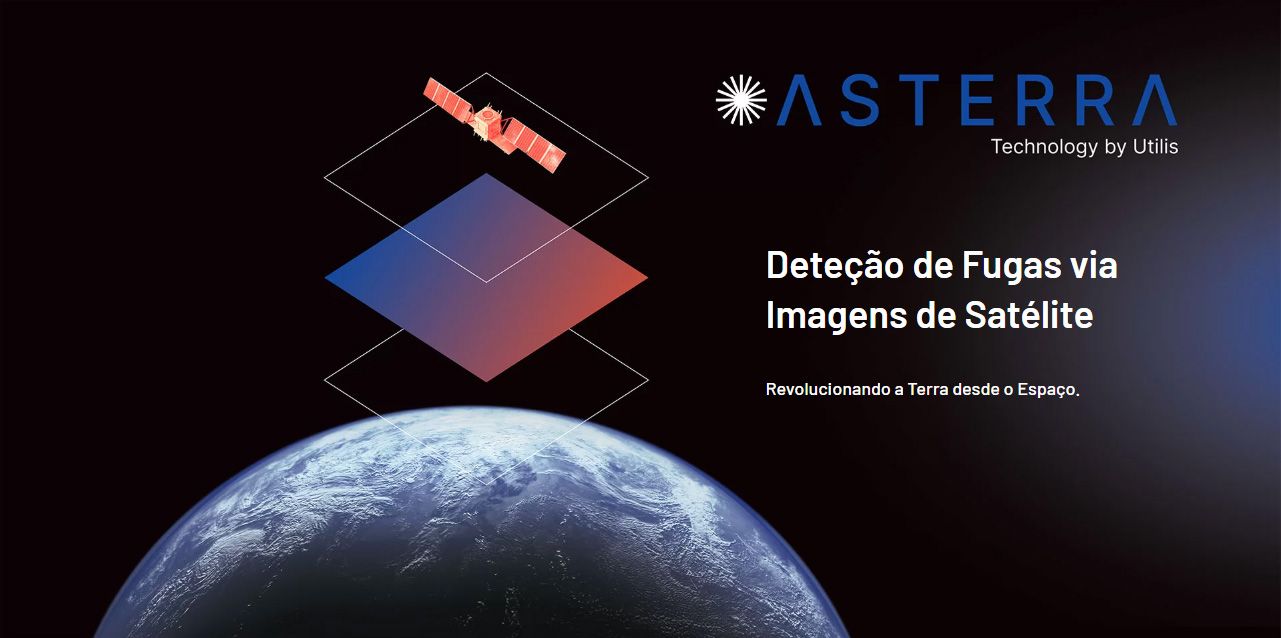 ASTERRA
Technology by Utilis

Deteção de Fugas via Imagens de Satélite

Revolucionando a Terra desde o Espaço.